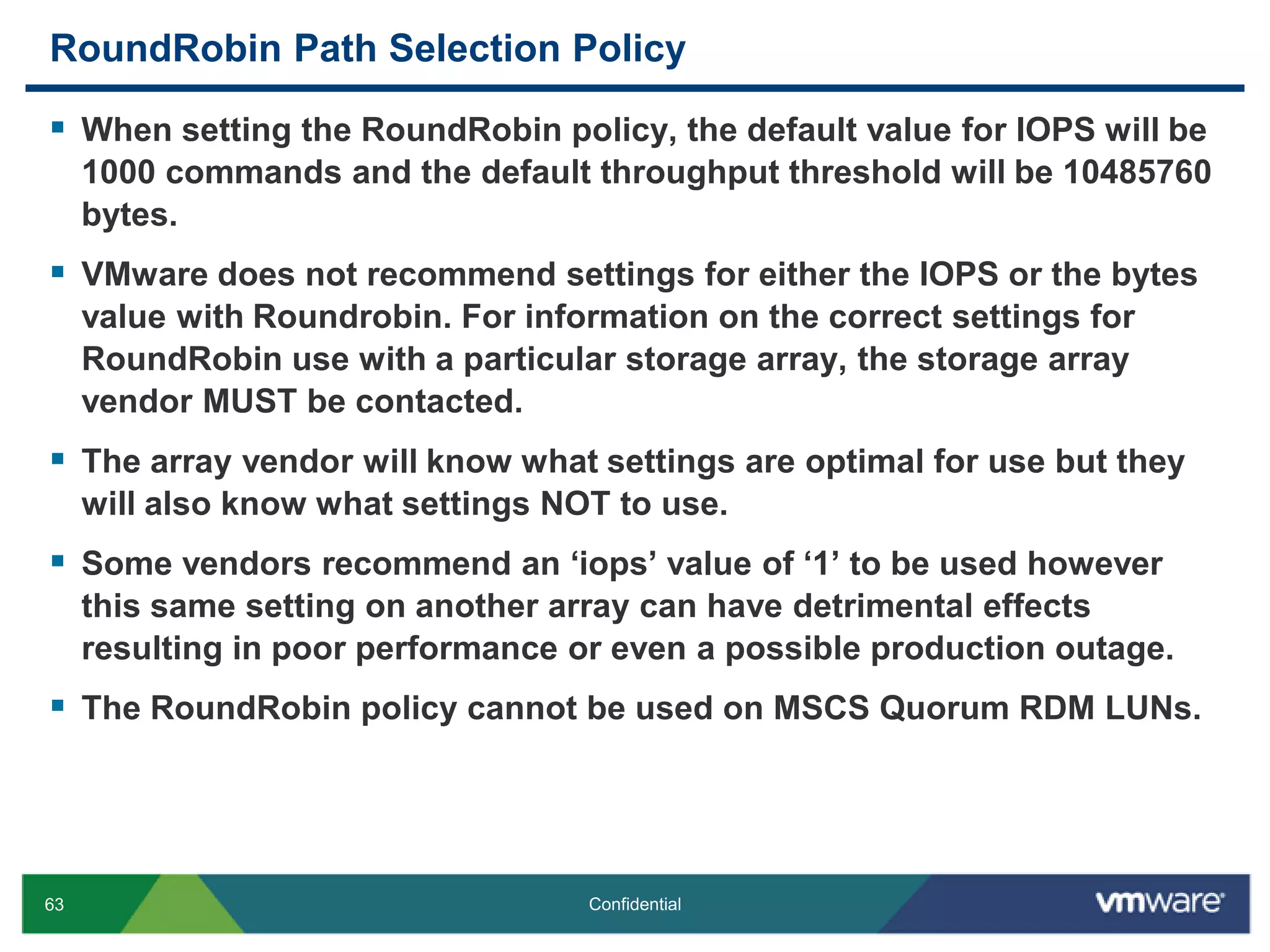 RoundRobin Path Selection Policy

▪ When setting the RoundRobin policy, the default value for IOPS will be 1000 commands and the default throughput threshold will be 10485760 bytes.

▪ VMware does not recommend settings for either the IOPS or the bytes value with Roundrobin. For information on the correct settings for RoundRobin use with a particular storage array, the storage array vendor MUST be contacted.

▪ The array vendor will know what settings are optimal for use but they will also know what settings NOT to use.

▪ Some vendors recommend an ‘iops’ value of ‘1’ to be used however this same setting on another array can have detrimental effects resulting in poor performance or even a possible production outage.

▪ The RoundRobin policy cannot be used on MSCS Quorum RDM LUNs.

63

Confidential

vmware